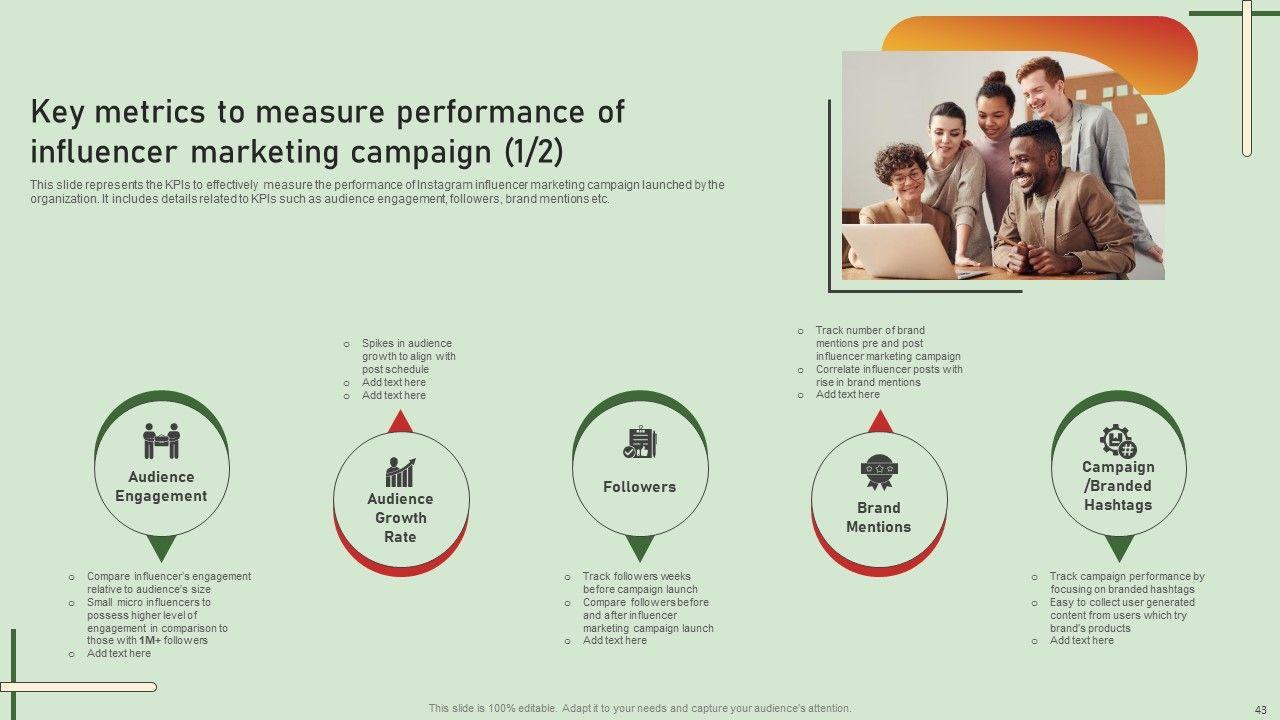 Key metrics to measure performance of influencer marketing campaign (1/2)

This slide represents the KPIs to effectively measure the performance of Instagram influencer marketing campaign launched by the organization. It includes details related to KPIs such as audience engagement, followers, brand mentions etc.

Audience Engagement

- Compare influencer's engagement relative to audience's size
- Small micro influencers to possess higher level of engagement in comparison to those with 1M+ followers
- Add text here

- Spikes in audience growth to align with post schedule
- Add text here
- Add text here

Audience Growth Rate

Followers

- Track followers weeks before campaign launch
- Compare followers before and after influencer marketing campaign launch
- Add text here

- Track number of brand mentions pre and post influencer marketing campaign
- Correlate influencer posts with rise in brand mentions
- Add text here

Brand Mentions

Campaign /Branded Hashtags

- Track campaign performance by focusing on branded hashtags
- Easy to collect user generated content from users which try brand's products
- Add text here

This slide is 100% editable. Adapt it to your needs and capture your audience's attention.

43